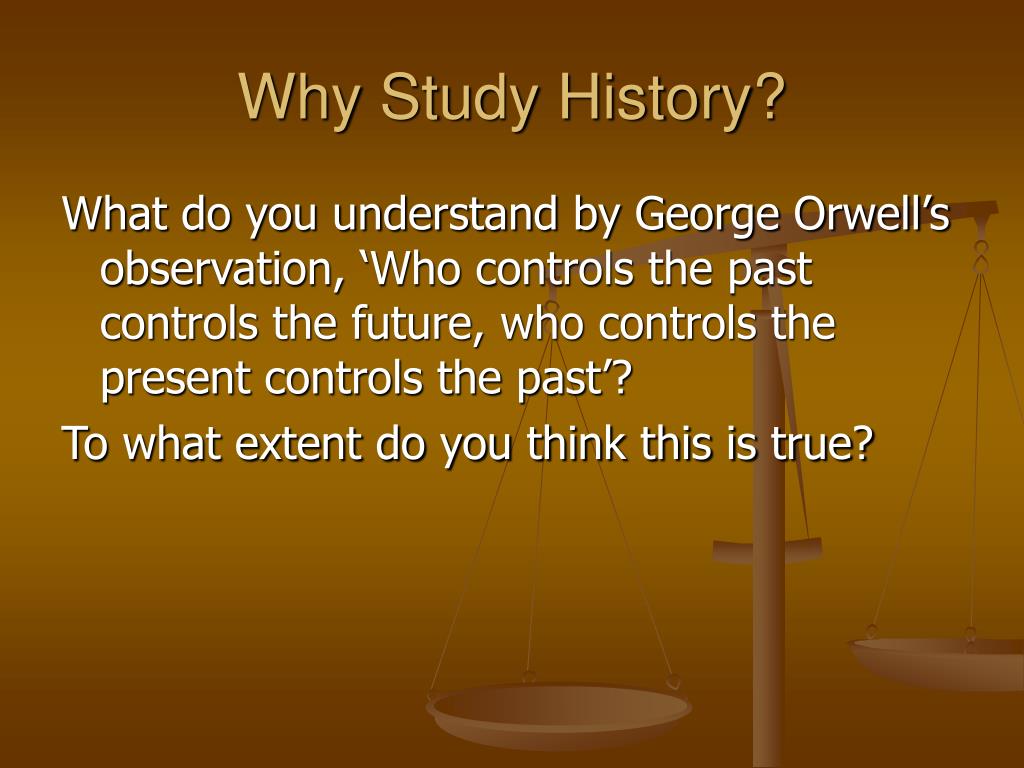 Why Study History?

What do you understand by George Orwell’s observation, ‘Who controls the past controls the future, who controls the present controls the past’?

To what extent do you think this is true?